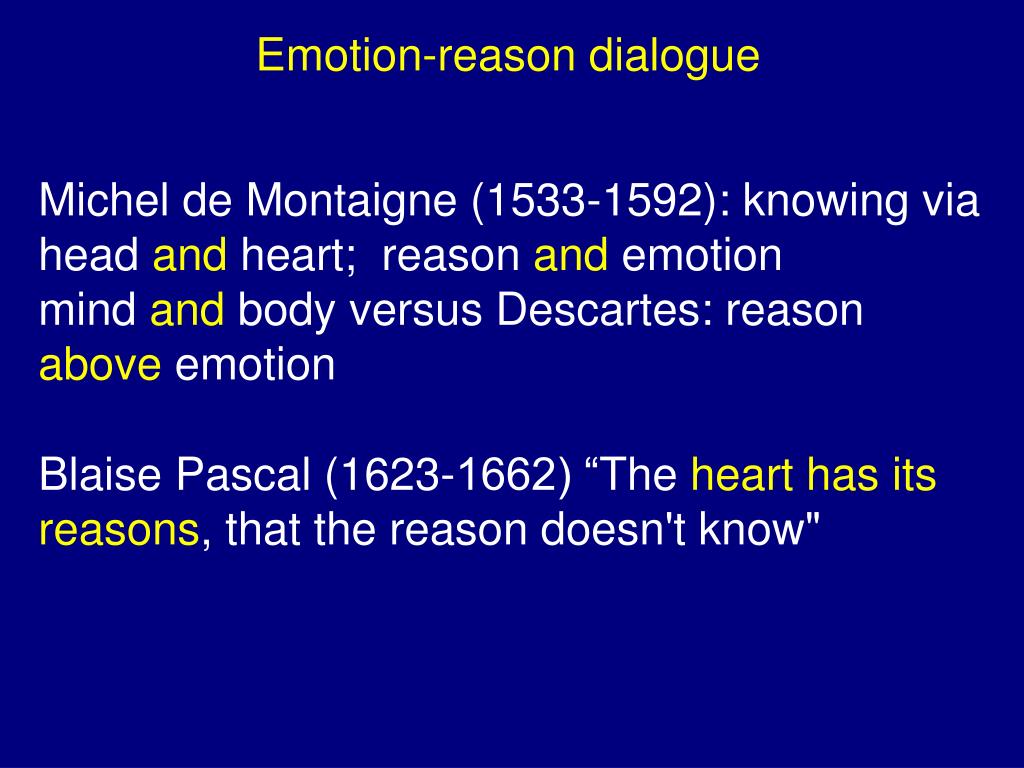 Emotion-reason dialogue

Michel de Montaigne (1533-1592): knowing via head and heart;  reason and emotion
mind and body versus Descartes: reason above emotion

Blaise Pascal (1623-1662) “The heart has its reasons, that the reason doesn't know"